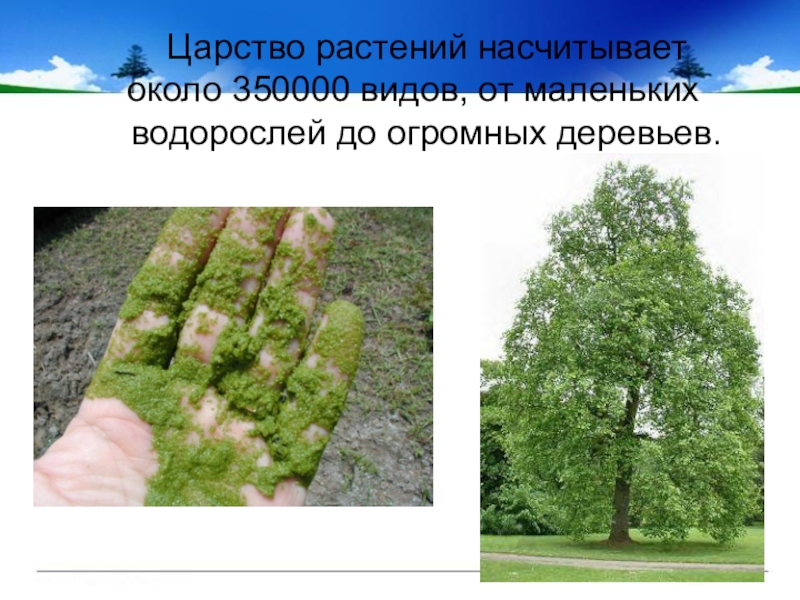 Царство растений насчитывает около 350000 видов, от маленьких водорослей до огромных деревьев.